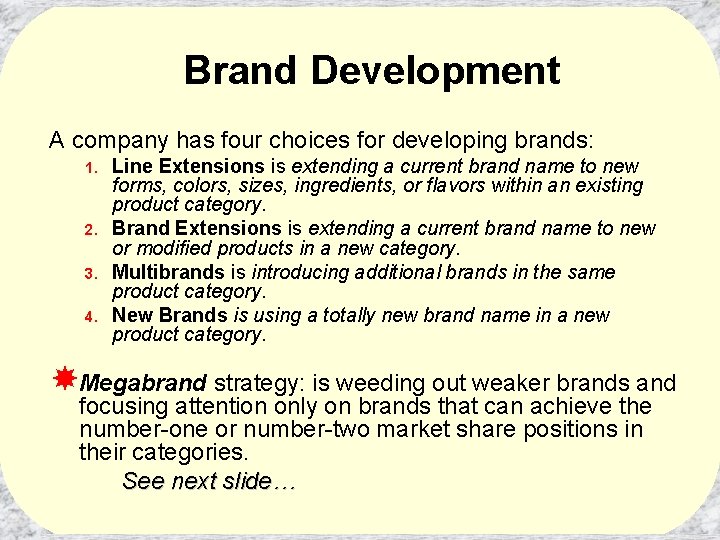 Brand Development

A company has four choices for developing brands:

1. Line Extensions is extending a current brand name to new forms, colors, sizes, ingredients, or flavors within an existing product category.
2. Brand Extensions is extending a current brand name to new or modified products in a new category.
3. Multibrands is introducing additional brands in the same product category.
4. New Brands is using a totally new brand name in a new product category.

Megabrand strategy: is weeding out weaker brands and focusing attention only on brands that can achieve the number-one or number-two market share positions in their categories.

See next slide…